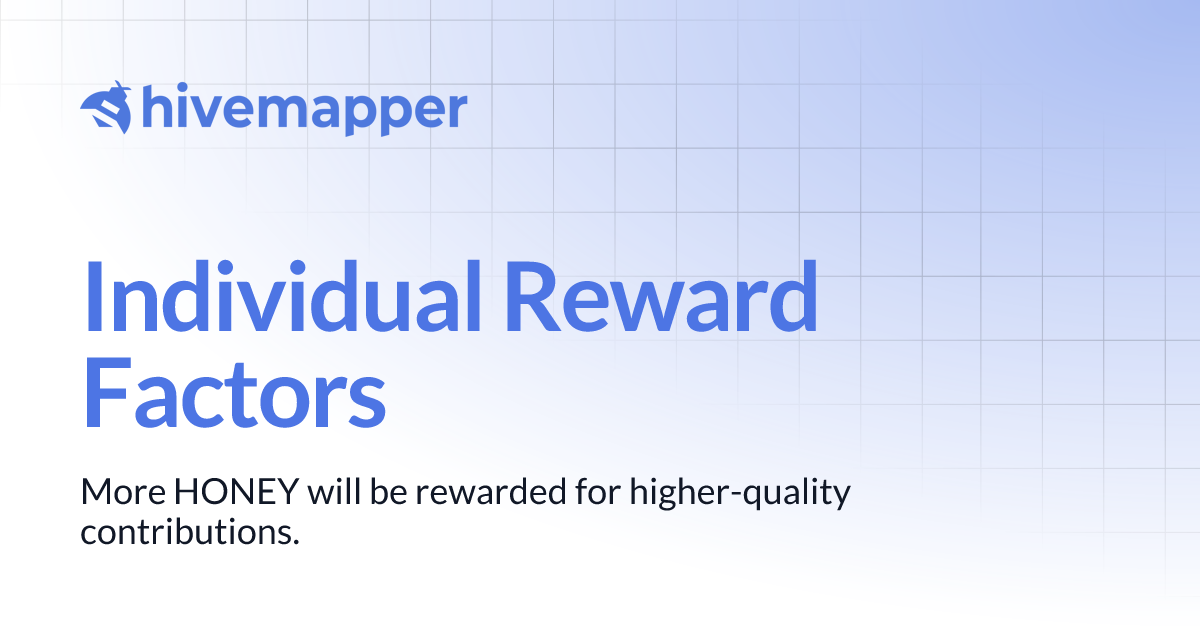 hivemapper

Individual Reward Factors

More HONEY will be rewarded for higher-quality contributions.